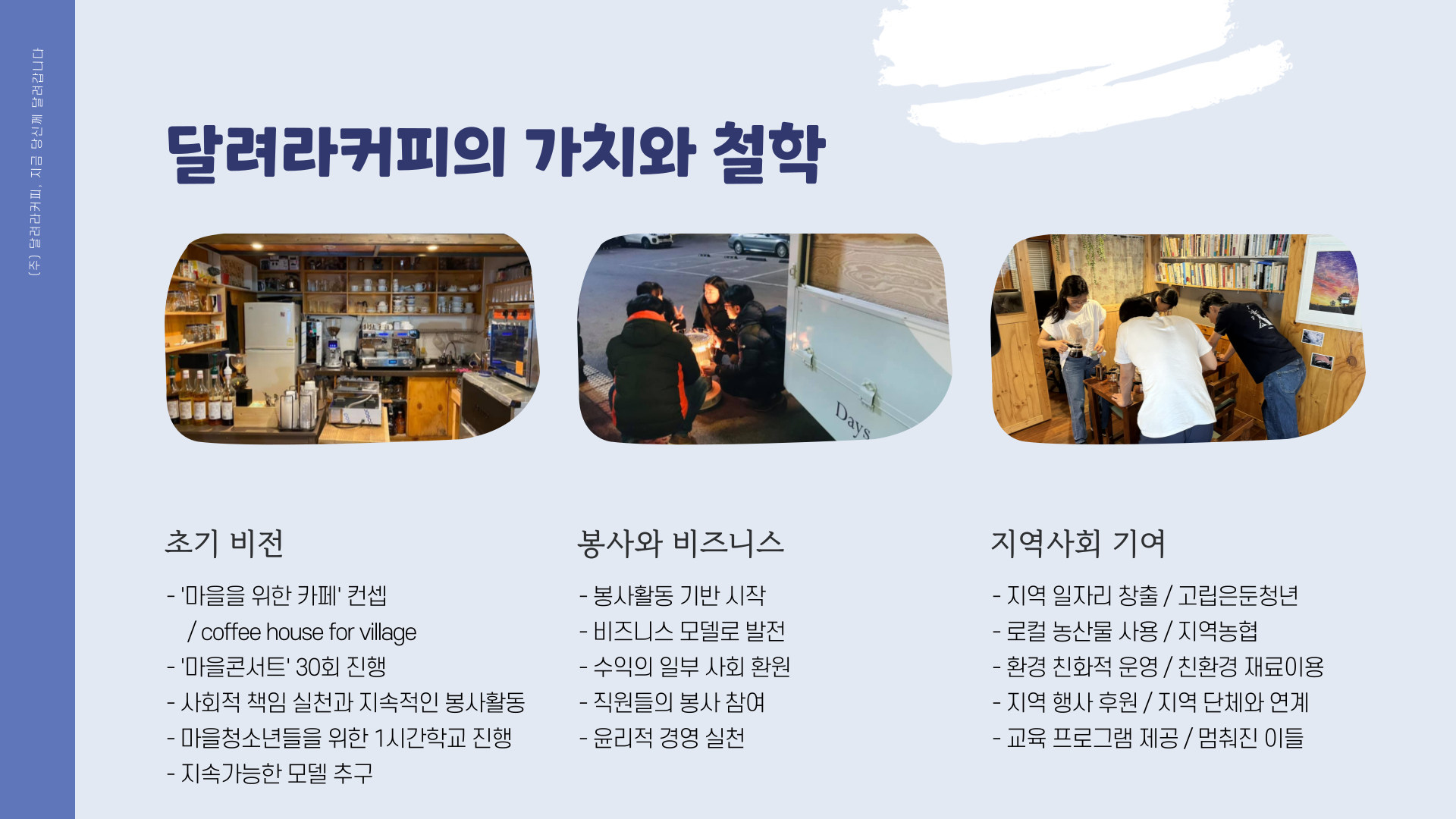 (주) 달려라커피, 지금 당신께 달려갑니다

달려라커피의 가치와 철학

Days

초기 비전

- '마을을 위한 카페' 컨셉
/ coffee house for village
- '마을콘서트' 30회 진행
- 사회적 책임 실천과 지속적인 봉사활동
- 마을청소년들을 위한 1시간학교 진행
- 지속가능한 모델 추구

봉사와 비즈니스

- 봉사활동 기반 시작
- 비즈니스 모델로 발전
- 수익의 일부 사회 환원
- 직원들의 봉사 참여
- 윤리적 경영 실천

지역사회 기여

- 지역 일자리 창출 / 고립은둔청년
- 로컬 농산물 사용 / 지역농협
- 환경 친화적 운영 / 친환경 재료이용
- 지역 행사 후원 / 지역 단체와 연계
- 교육 프로그램 제공 / 멈춰진 이들